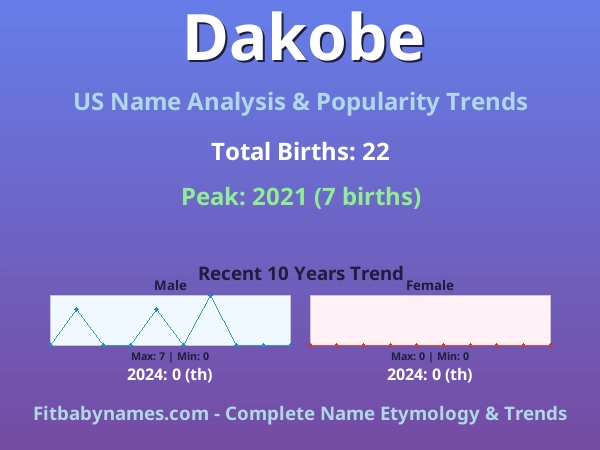 Dakobe

US Name Analysis & Popularity Trends

Total Births: 22

Peak: 2021 (7 births)

Recent 10 Years Trend

Male

Max: 7 | Min: 0

2024: 0 (th)

Female

Max: 0 | Min: 0

2024: 0 (th)

Fitbabynames.com - Complete Name Etymology & Trends